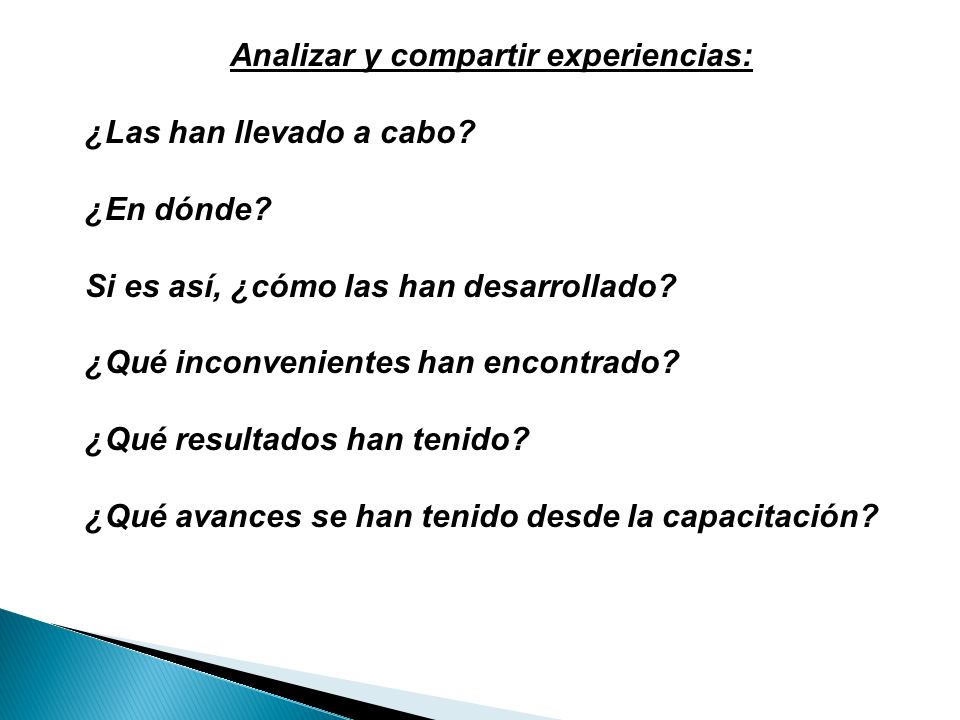 Analizar y compartir experiencias:

¿Las han llevado a cabo?

¿En dónde?

Si es así, ¿cómo las han desarrollado?

¿Qué inconvenientes han encontrado?

¿Qué resultados han tenido?

¿Qué avances se han tenido desde la capacitación?